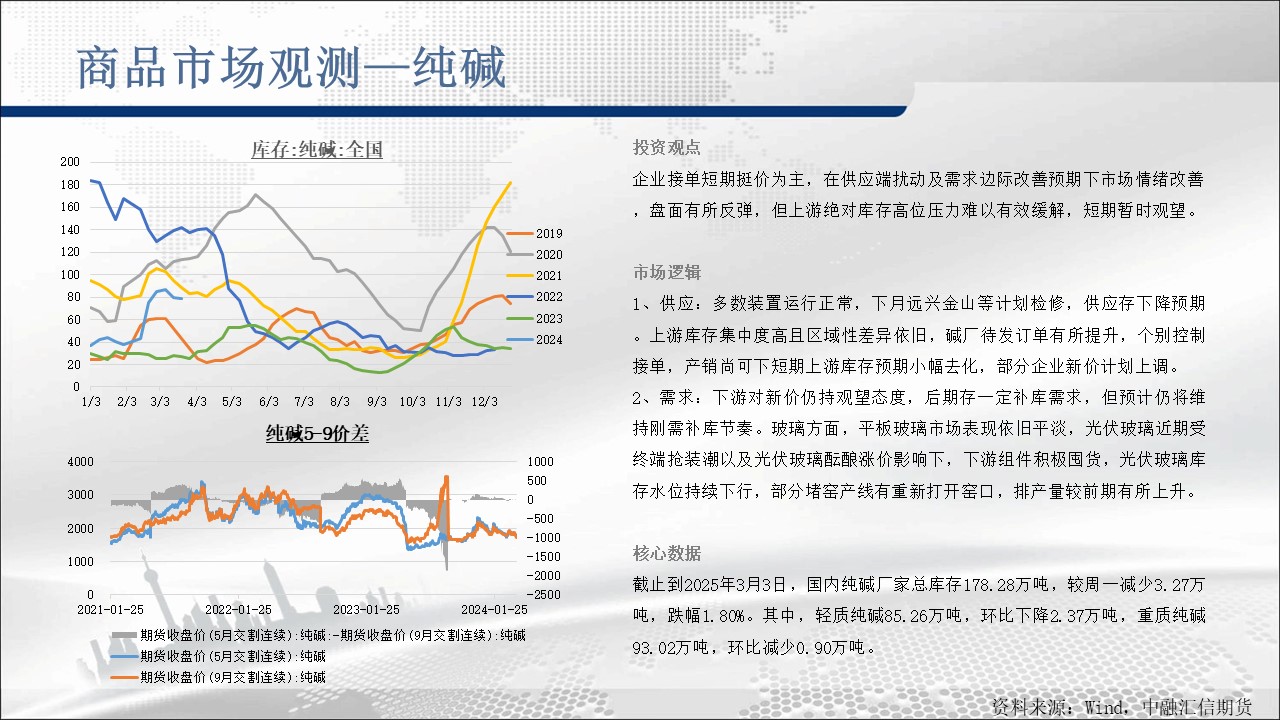 商品市场观测—纯碱

库存:纯碱:全国

200
180
160
140
120
100
80
60
40
20
0

1/3 2/3 3/3 4/3 5/3 6/3 7/3 8/3 9/3 10/3 11/3 12/3

2019
2020
2021
2022
2023
2024

纯碱5-9价差

4000
3000
2000
1000
0

1000
500
0
-500
-1000
-1500
-2000
-2500

2021-01-25 2022-01-25 2023-01-25 2024-01-25

期货收盘价(5月交割连续):纯碱:-期货收盘价(9月交割连续):纯碱
期货收盘价(5月交割连续):纯碱
期货收盘价(9月交割连续):纯碱

投资观点

企业接单短期挺价为主，在供应端扰动及需求边际改善预期下市场情绪改善，盘面有所反弹，但上游绝对库存高位压力难以有效缓解，短期暂时观望。

市场逻辑

1、供应：多数装置运行正常，下月远兴金山等计划检修，供应存下降预期。上游库存集中度高且区域性差异依旧，碱厂待发订单有所提升，个别控制接单，产销尚可下短期上游库存预期小幅去化，部分企业新价计划上调。

2、需求：下游对新价仍持观望态度，后期存一定补库需求，但预计仍将维持刚需补库节奏。玻璃方面，平板玻璃市场表现依旧平淡，光伏玻璃近期受终端抢装潮以及光伏玻璃酝酿涨价影响下，下游组件积极囤货，光伏玻璃库存水位持续下行，部分堵窑产线有重新打开窑口，排产量较前期有所上升。

核心数据

截止到2025年3月3日，国内纯碱厂家总库存178.28万吨，较周一减少3.27万吨，跌幅1.80%。其中，轻质纯碱85.26万吨，环比下降2.37万吨，重质纯碱93.02万吨，环比减少0.90万吨。

资料来源：Wind，中融汇信期货